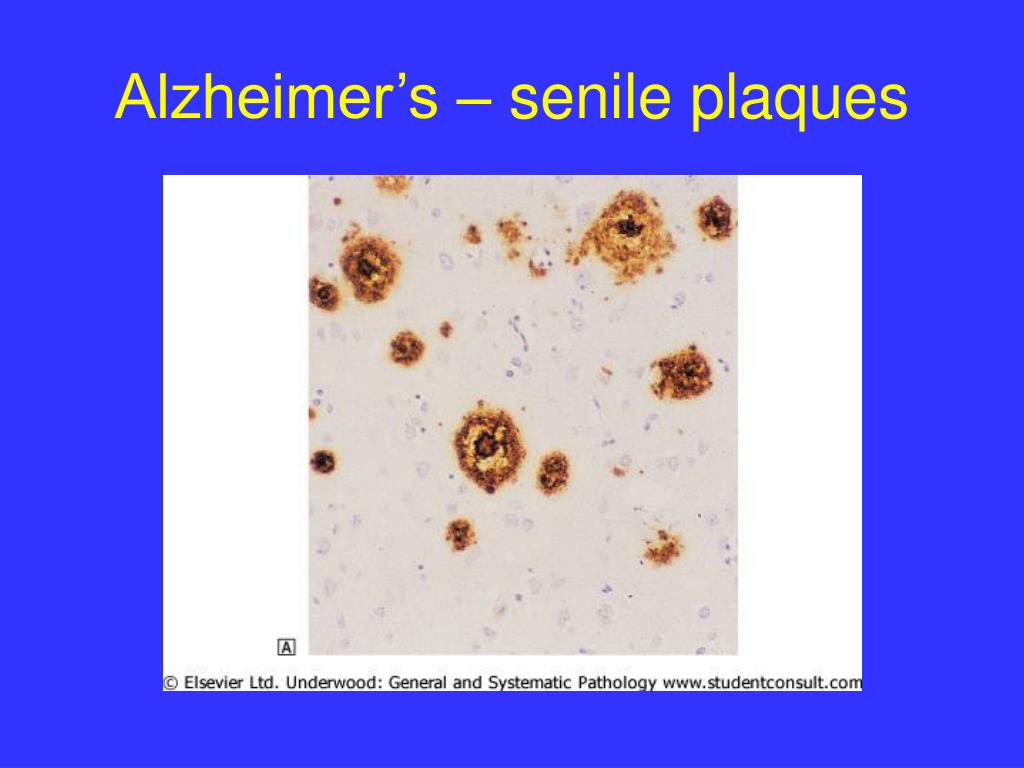 Alzheimer’s – senile plaques

A

© Elsevier Ltd. Underwood: General and Systematic Pathology www.studentconsult.com